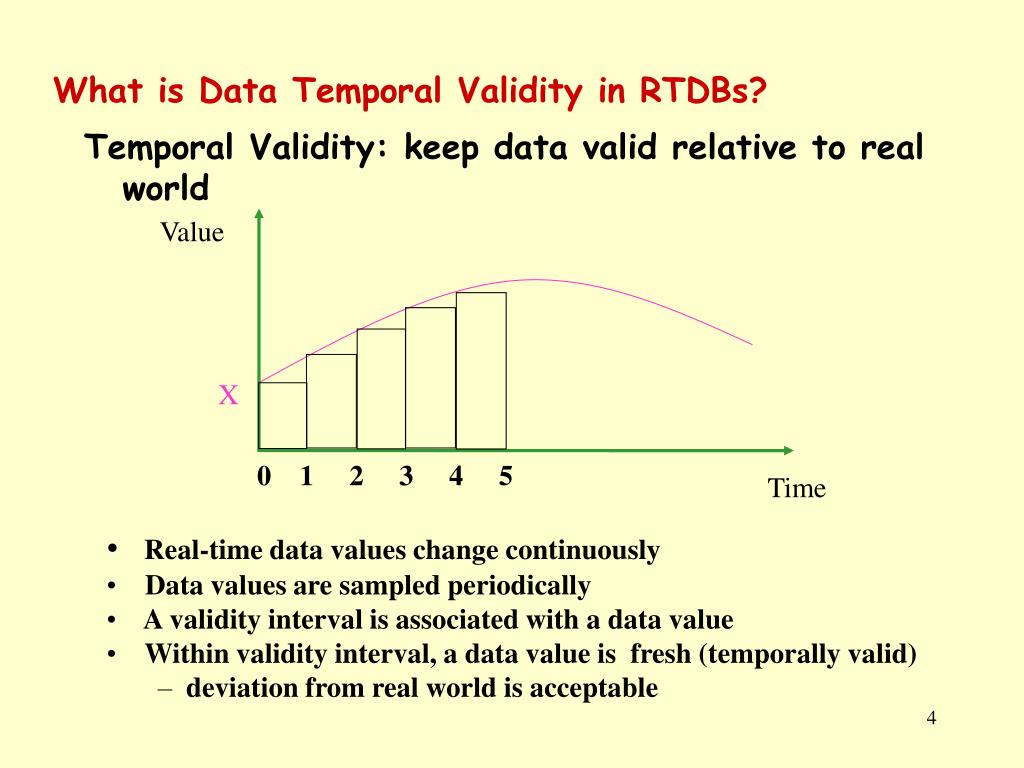 What is Data Temporal Validity in RTDBs?

Temporal Validity: keep data valid relative to real world

Value

X

0 1 2 3 4 5

Time

• Real-time data values change continuously
• Data values are sampled periodically
• A validity interval is associated with a data value
• Within validity interval, a data value is fresh (temporally valid)
– deviation from real world is acceptable

4